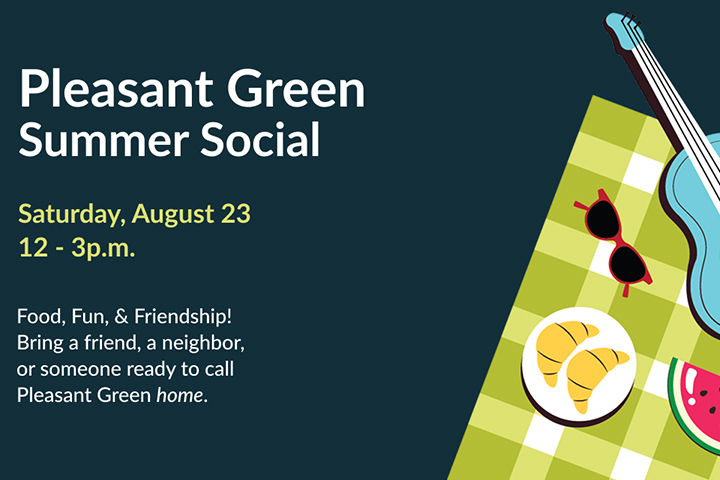 Pleasant Green Summer Social

Saturday, August 23
12 - 3p.m.

Food, Fun, & Friendship! Bring a friend, a neighbor, or someone ready to call Pleasant Green home.